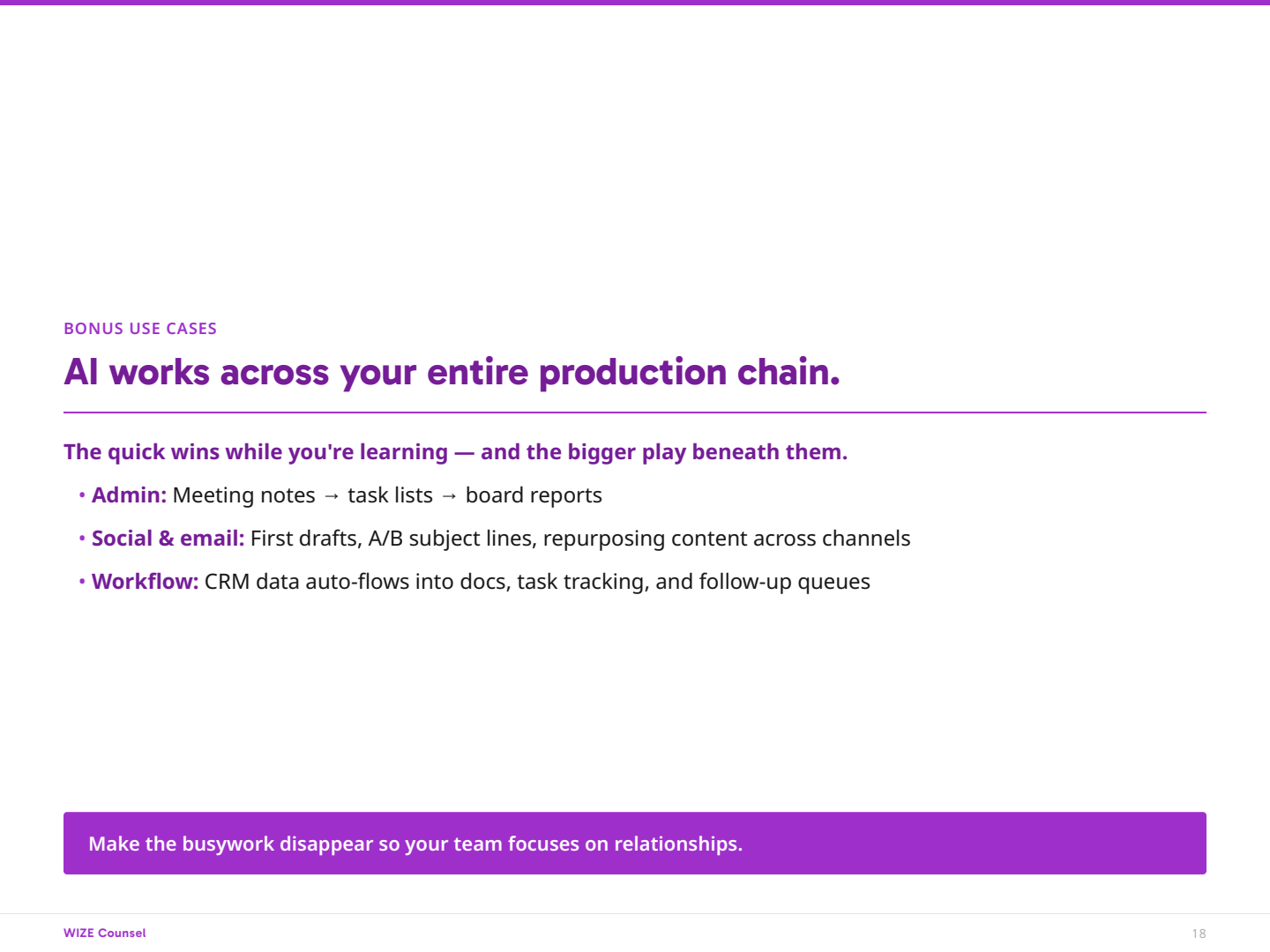 BONUS USE CASES

AI works across your entire production chain.

The quick wins while you're learning — and the bigger play beneath them.

• Admin: Meeting notes → task lists → board reports

• Social & email: First drafts, A/B subject lines, repurposing content across channels

• Workflow: CRM data auto-flows into docs, task tracking, and follow-up queues

Make the busywork disappear so your team focuses on relationships.

WIZE Counsel

18